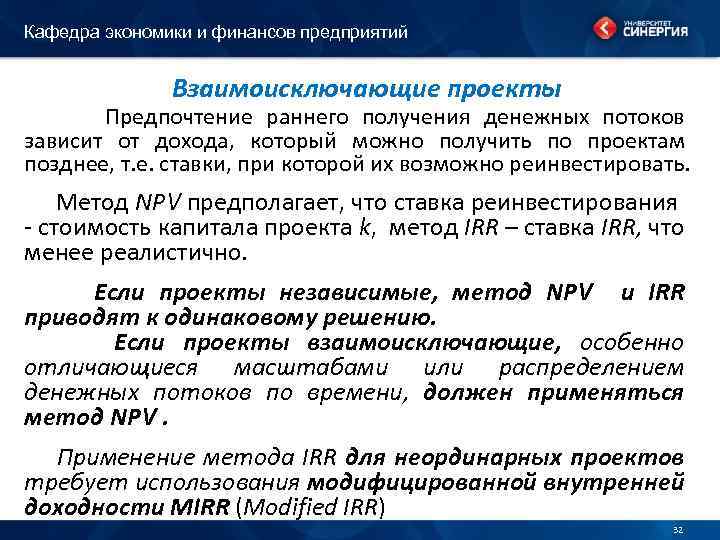 Кафедра экономики и финансов предприятий

УНИВЕРСИТЕТ СИНЕРГИЯ

Взаимоисключающие проекты

Предпочтение раннего получения денежных потоков зависит от дохода, который можно получить по проектам позднее, т.е. ставки, при которой их возможно реинвестировать.

Метод NPV предполагает, что ставка реинвестирования - стоимость капитала проекта k, метод IRR – ставка IRR, что менее реалистично.

Если проекты независимые, метод NPV и IRR приводят к одинаковому решению.

Если проекты взаимоисключающие, особенно отличающиеся масштабами или распределением денежных потоков по времени, должен применяться метод NPV .

Применение метода IRR для неординарных проектов требует использования модифицированной внутренней доходности MIRR (Modified IRR)

32